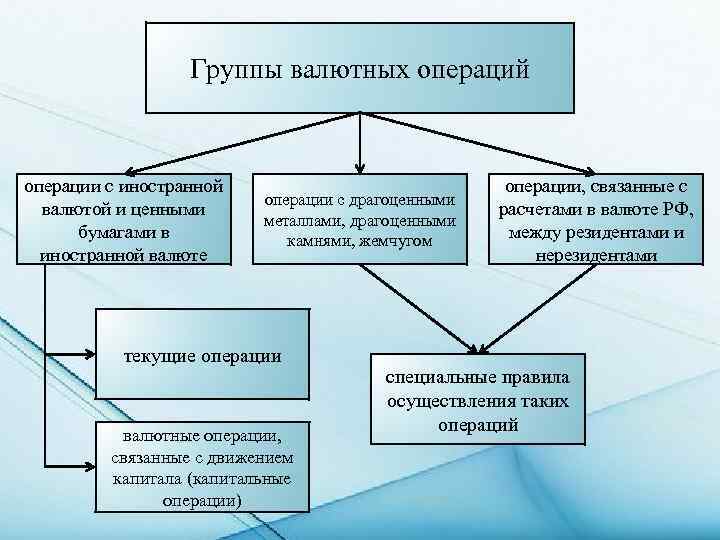 Группы валютных операций

операции с иностранной валютой и ценными бумагами в иностранной валюте

операции с драгоценными металлами, драгоценными камнями, жемчугом

операции, связанные с расчетами в валюте РФ, между резидентами и нерезидентами

текущие операции

валютные операции, связанные с движением капитала (капитальные операции)

специальные правила осуществления таких операций